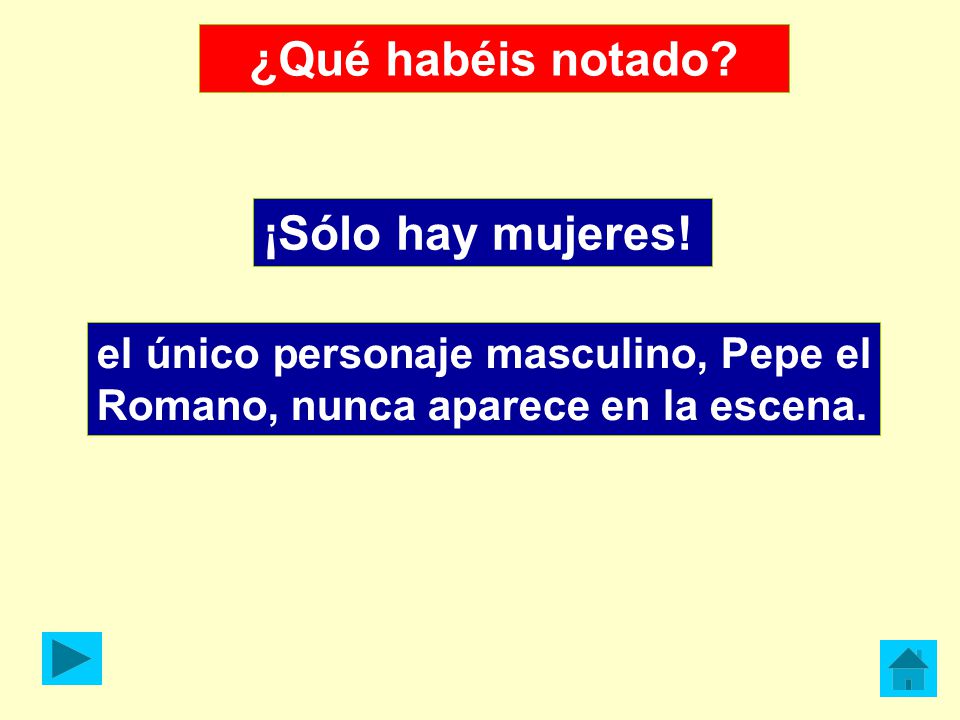 ¿Qué habéis notado?

¡Sólo hay mujeres!

el único personaje masculino, Pepe el Romano, nunca aparece en la escena.